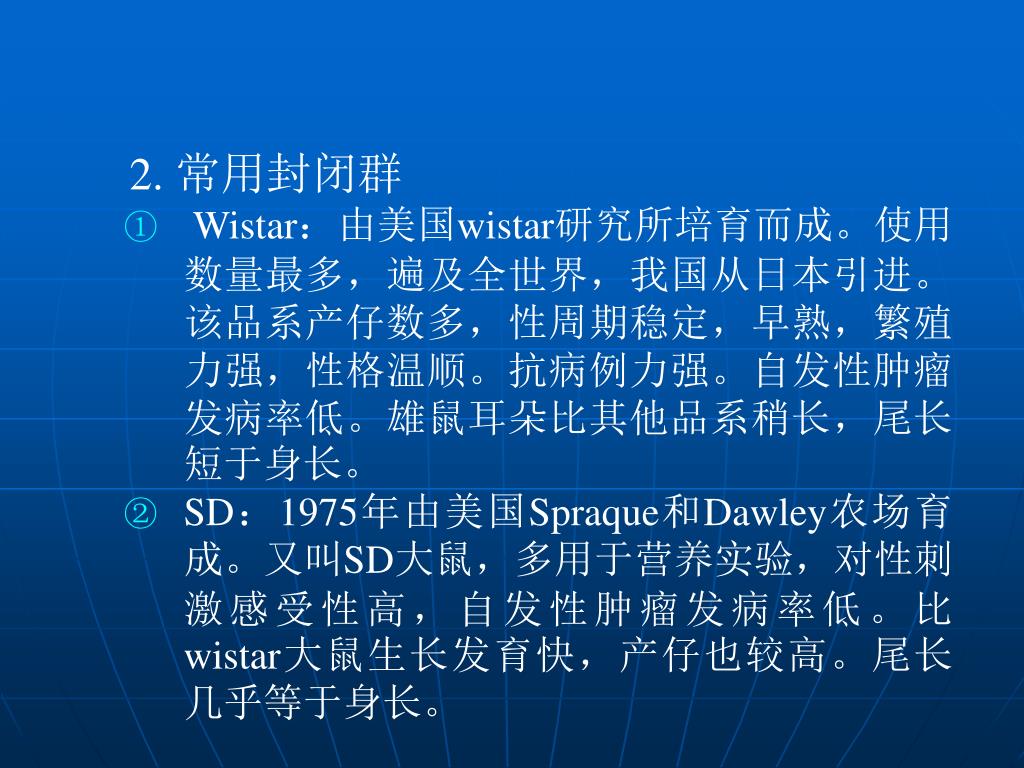 2. 常用封闭群

① Wistar：由美国wistar研究所培育而成。使用数量最多，遍及全世界，我国从日本引进。该品系产仔数多，性周期稳定，早熟，繁殖力强，性格温顺。抗病例力强。自发性肿瘤发病率低。雄鼠耳朵比其他品系稍长，尾长短于身长。

② SD：1975年由美国Spraque和Dawley农场育成。又叫SD大鼠，多用于营养实验，对性刺激感受性高，自发性肿瘤发病率低。比wistar大鼠生长发育快，产仔也较高。尾长几乎等于身长。